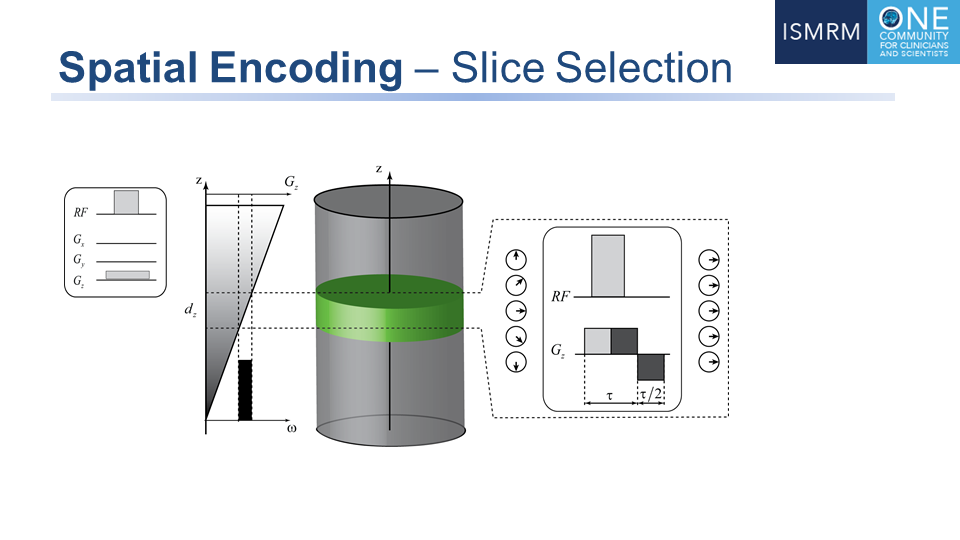 ISMRM ONE COMMUNITY FOR CLINICIANS AND SCIENTISTS

Spatial Encoding – Slice Selection

RF
$G_x$
$G_y$
$G_z$

z
$G_z$
$d_z$
ω

z

RF
$G_z$
τ
τ/2